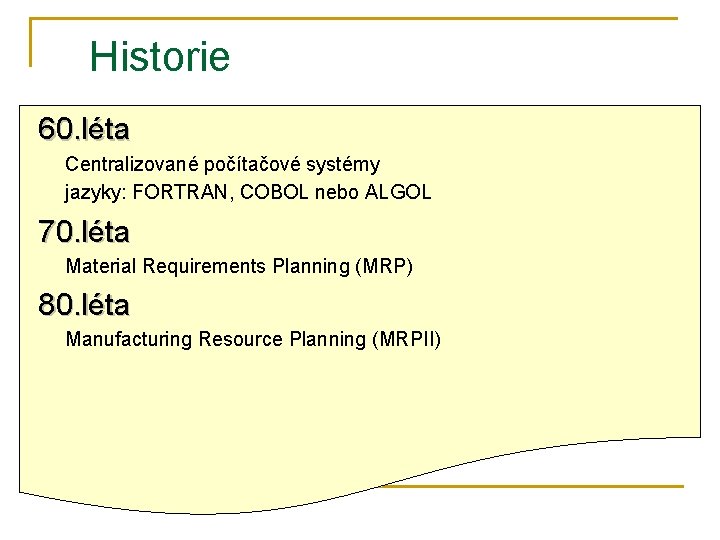 Historie

60.léta

Centralizované počítačové systémy

jazyky: FORTRAN, COBOL nebo ALGOL

70.léta

Material Requirements Planning (MRP)

80.léta

Manufacturing Resource Planning (MRPII)